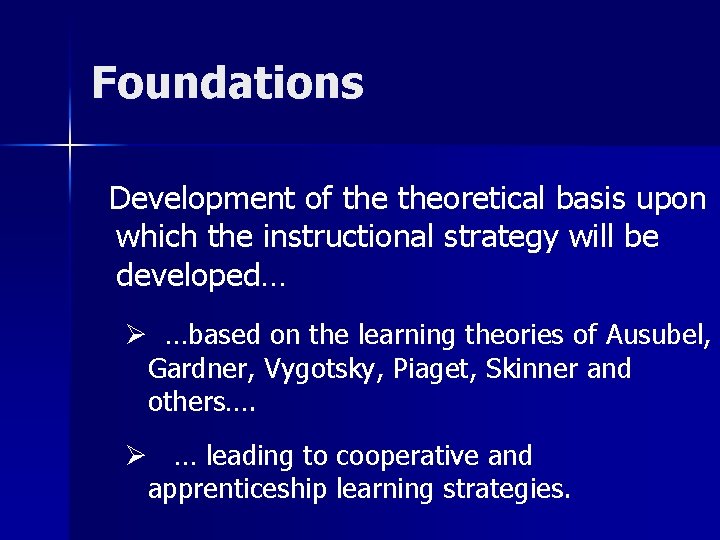 Foundations

Development of the theoretical basis upon which the instructional strategy will be developed…

➢ …based on the learning theories of Ausubel, Gardner, Vygotsky, Piaget, Skinner and others….

➢ … leading to cooperative and apprenticeship learning strategies.